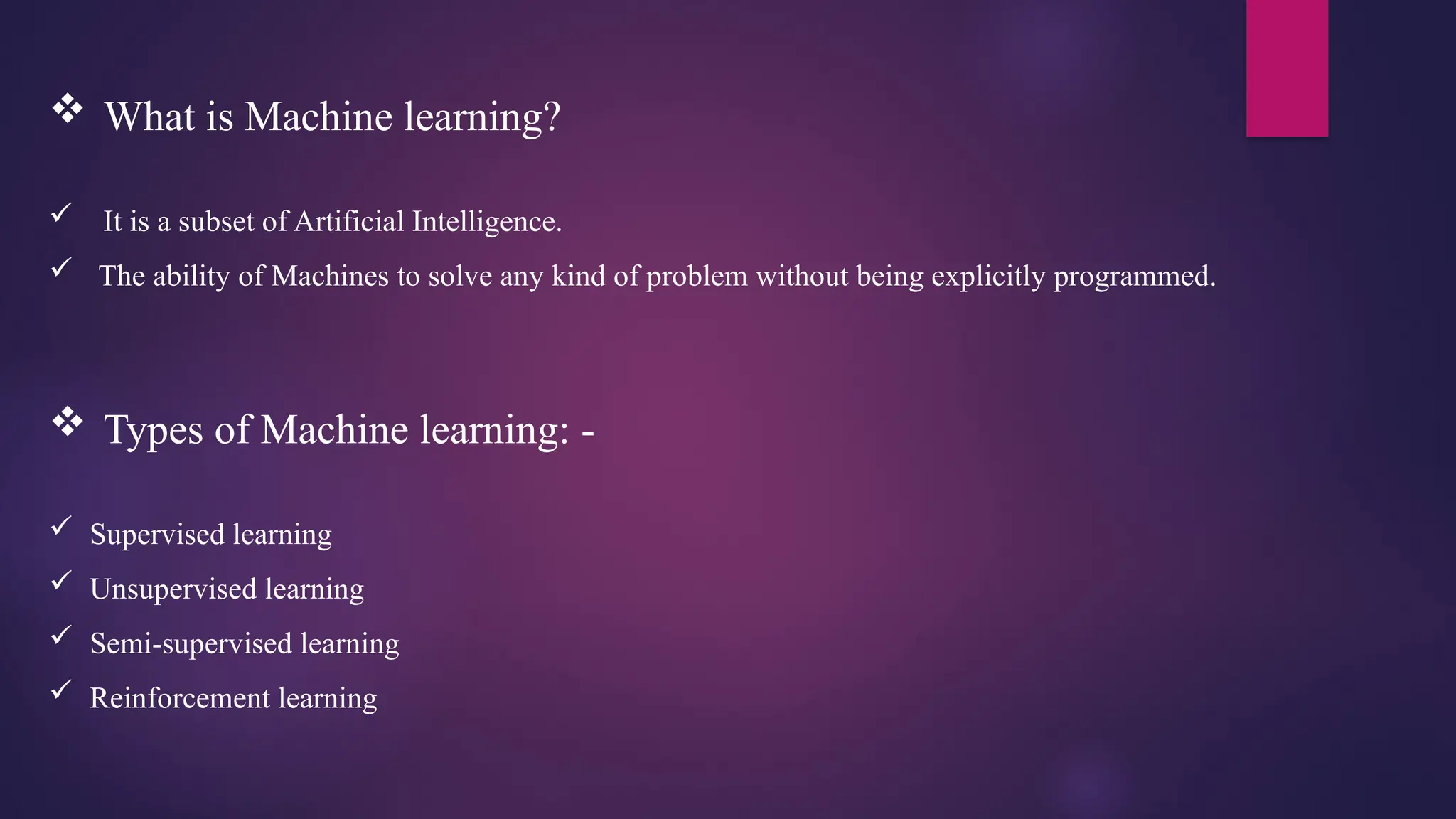 ❖ What is Machine learning?

✓ It is a subset of Artificial Intelligence.

✓ The ability of Machines to solve any kind of problem without being explicitly programmed.

❖ Types of Machine learning: -

✓ Supervised learning

✓ Unsupervised learning

✓ Semi-supervised learning

✓ Reinforcement learning